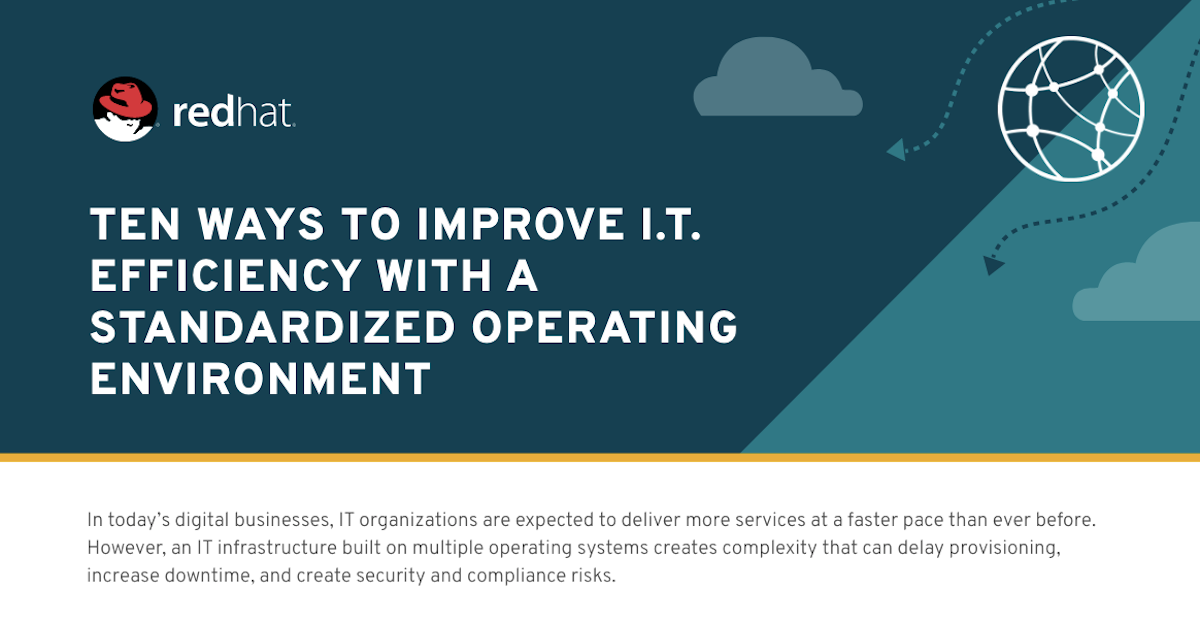 redhat.

TEN WAYS TO IMPROVE I.T. EFFICIENCY WITH A STANDARDIZED OPERATING ENVIRONMENT

In today's digital businesses, IT organizations are expected to deliver more services at a faster pace than ever before. However, an IT infrastructure built on multiple operating systems creates complexity that can delay provisioning, increase downtime, and create security and compliance risks.